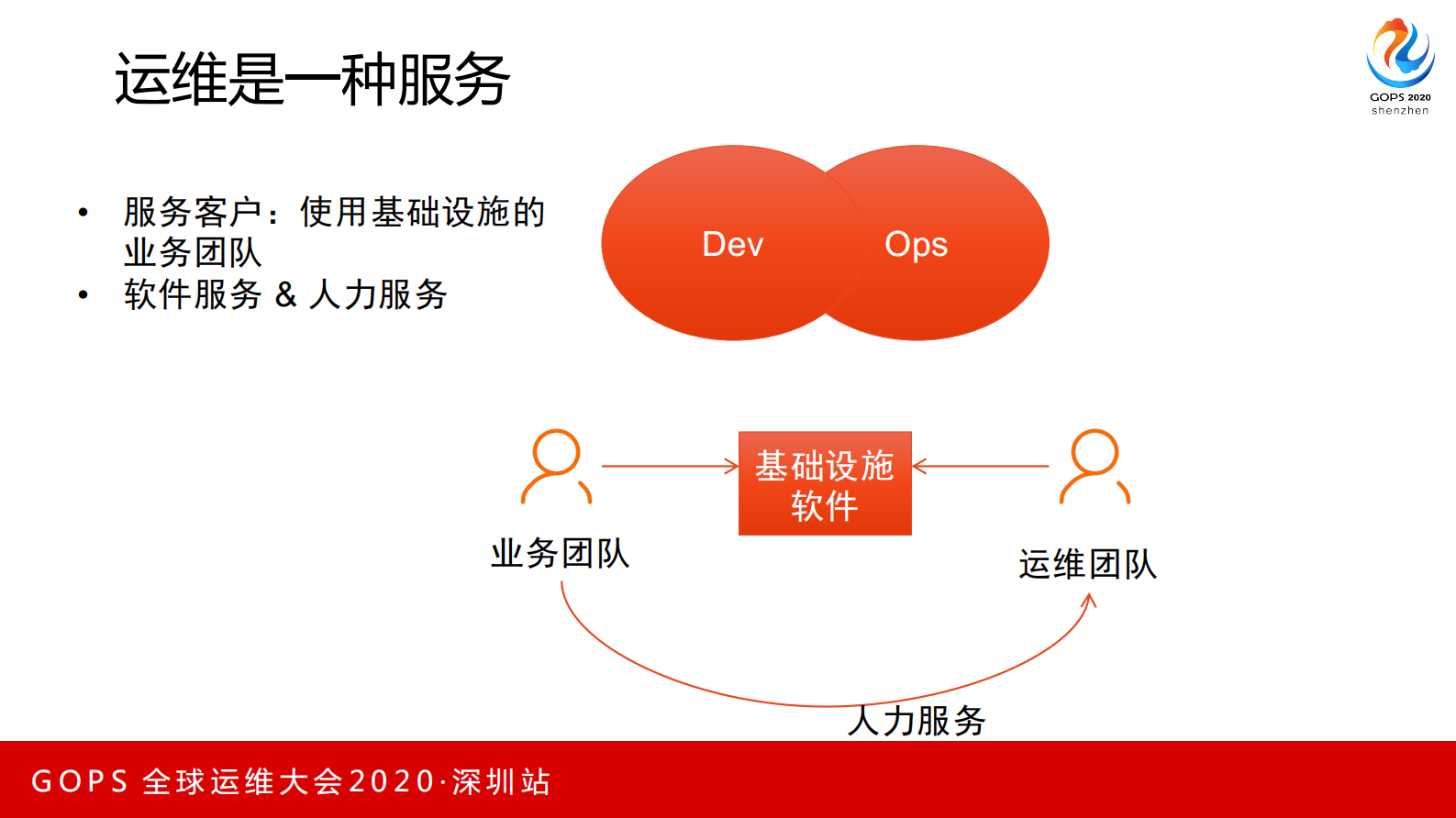 运维是一种服务

GOPS 2020
shenzhen

• 服务客户：使用基础设施的业务团队
• 软件服务 & 人力服务

Dev

Ops

基础设施软件

业务团队

运维团队

人力服务

GOPS 全球运维大会2020·深圳站